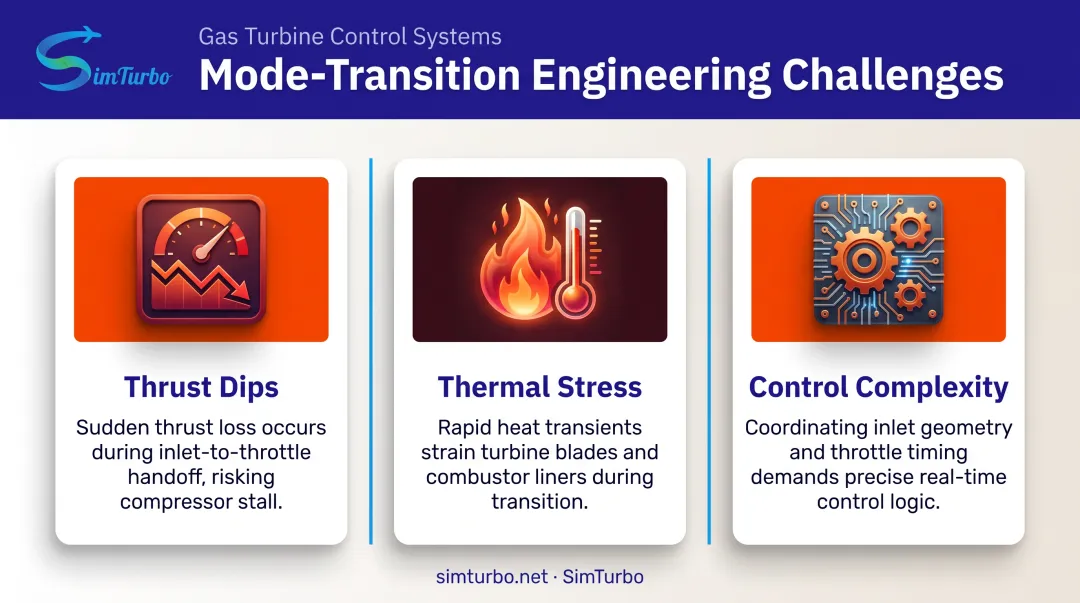 SimTurbo

Gas Turbine Control Systems

Mode-Transition Engineering Challenges

Thrust Dips

Sudden thrust loss occurs during inlet-to-throttle handoff, risking compressor stall.

Thermal Stress

Rapid heat transients strain turbine blades and combustor liners during transition.

Control Complexity

Coordinating inlet geometry and throttle timing demands precise real-time control logic.

simturbo.net · SimTurbo